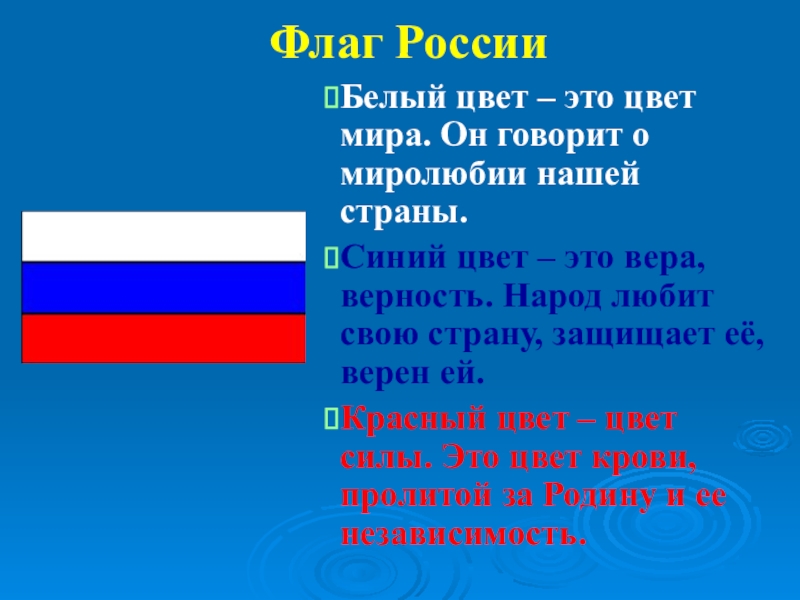 Флаг России

Белый цвет – это цвет мира. Он говорит о миролюбии нашей страны.

Синий цвет – это вера, верность. Народ любит свою страну, защищает её, верен ей.

Красный цвет – цвет силы. Это цвет крови, пролитой за Родину и ее независимость.